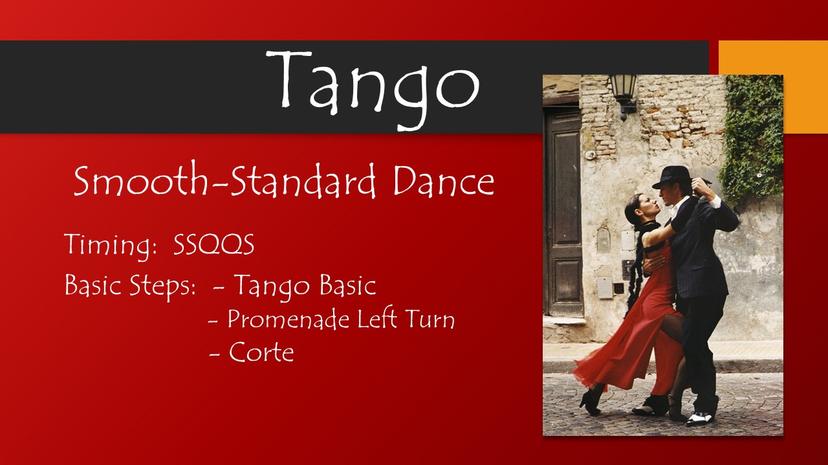 Tango

Smooth-Standard Dance

Timing: SSQQS

Basic Steps: - Tango Basic
- Promenade Left Turn
- Corte